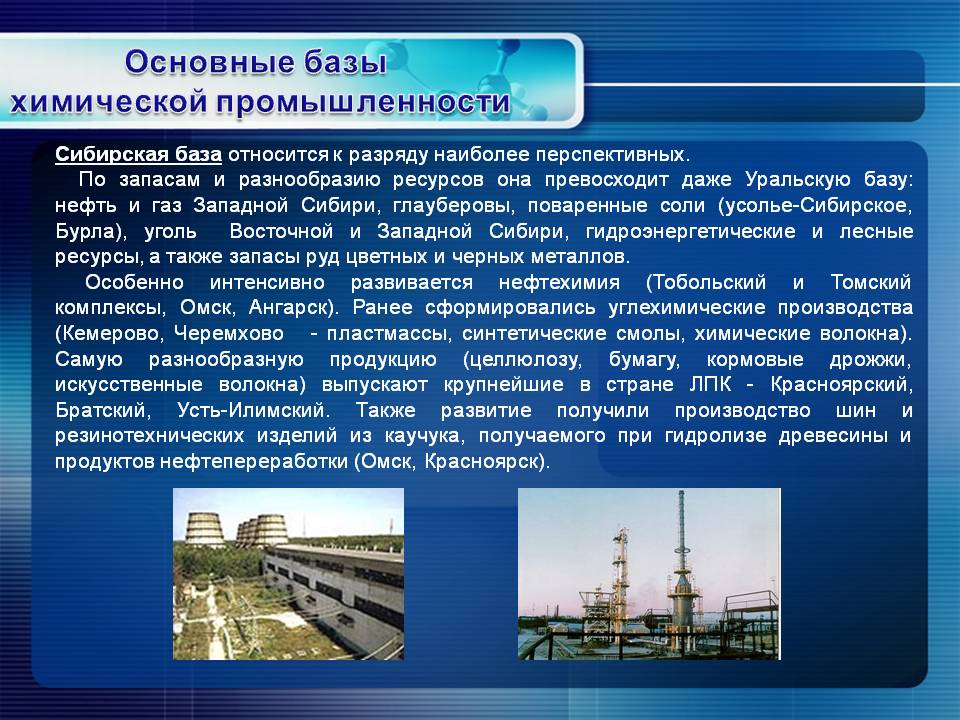 Основные базы химической промышленности

Сибирская база относится к разряду наиболее перспективных.

По запасам и разнообразию ресурсов она превосходит даже Уральскую базу: нефть и газ Западной Сибири, глауберовы, поваренные соли (усолье-Сибирское, Бурла), уголь Восточной и Западной Сибири, гидроэнергетические и лесные ресурсы, а также запасы руд цветных и черных металлов.

Особенно интенсивно развивается нефтехимия (Тобольский и Томский комплексы, Омск, Ангарск). Ранее сформировались углехимические производства (Кемерово, Черемхово - пластмассы, синтетические смолы, химические волокна). Самую разнообразную продукцию (целлюлозу, бумагу, кормовые дрожжи, искусственные волокна) выпускают крупнейшие в стране ЛПК - Красноярский, Братский, Усть-Илимский. Также развитие получили производство шин и резинотехнических изделий из каучука, получаемого при гидролизе древесины и продуктов нефтепереработки (Омск, Красноярск).